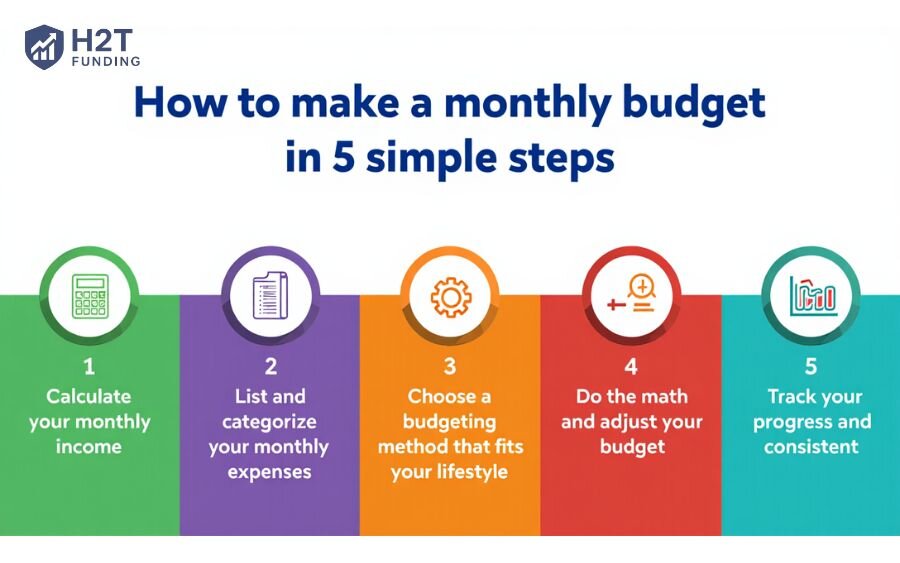 H2T
FUNDING

How to make a monthly budget in 5 simple steps

1
Calculate your monthly income

2
List and categorize your monthly expenses

3
Choose a budgeting method that fits your lifestyle

4
Do the math and adjust your budget

5
Track your progress and consistent